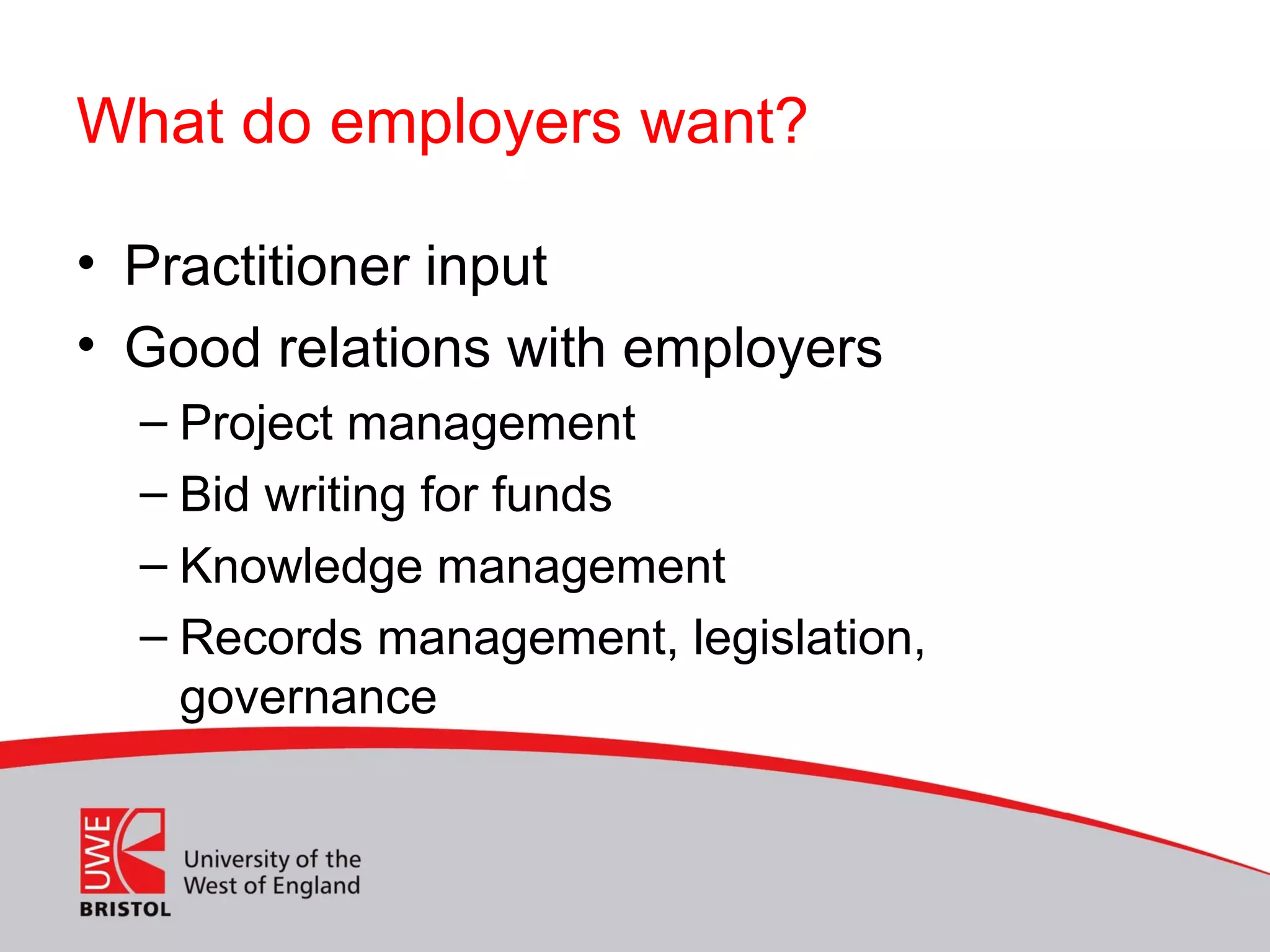 What do employers want?

• Practitioner input
• Good relations with employers
– Project management
– Bid writing for funds
– Knowledge management
– Records management, legislation, governance

UWE
BRISTOL
University of the West of England